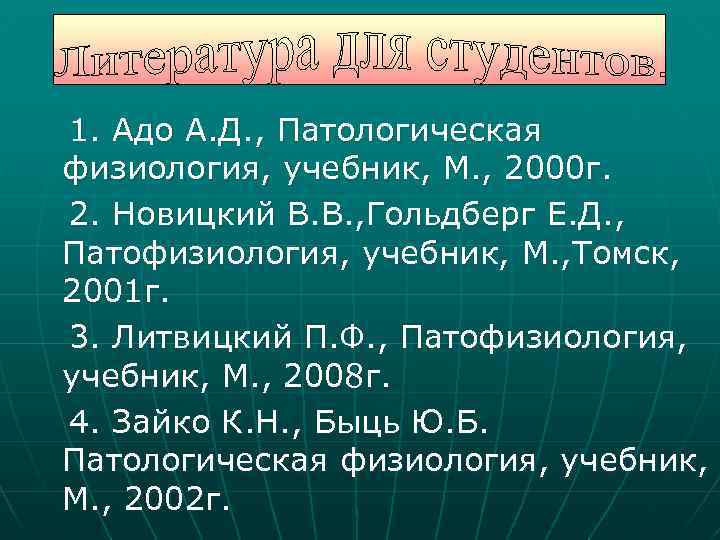 Литература для студентов.

1. Адо А.Д., Патологическая физиология, учебник, М., 2000г.

2. Новицкий В.В.,Гольдберг Е.Д., Патофизиология, учебник, М.,Томск, 2001г.

3. Литвицкий П.Ф., Патофизиология, учебник, М., 2008г.

4. Зайко К.Н., Быць Ю.Б. Патологическая физиология, учебник, М., 2002г.